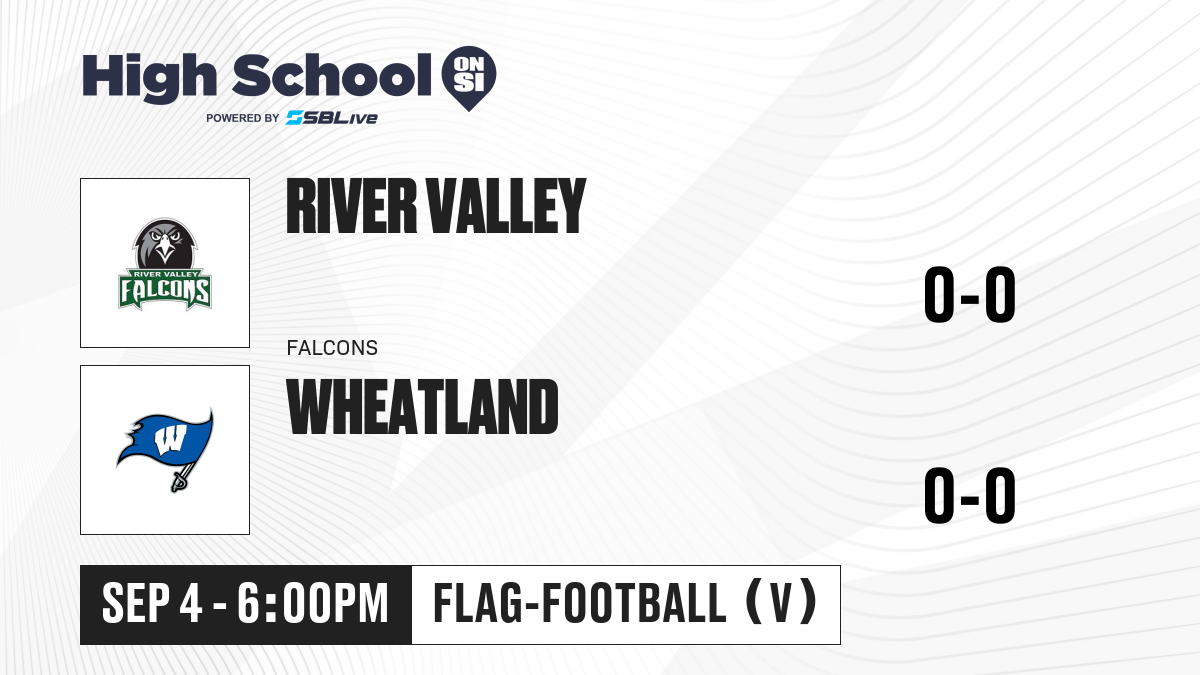 High School ON SI
POWERED BY SBLive

RIVER VALLEY FALCONS

RIVER VALLEY

0-0

FALCONS

W

WHEATLAND

0-0

SEP 4 - 6:00PM

FLAG-FOOTBALL (V)